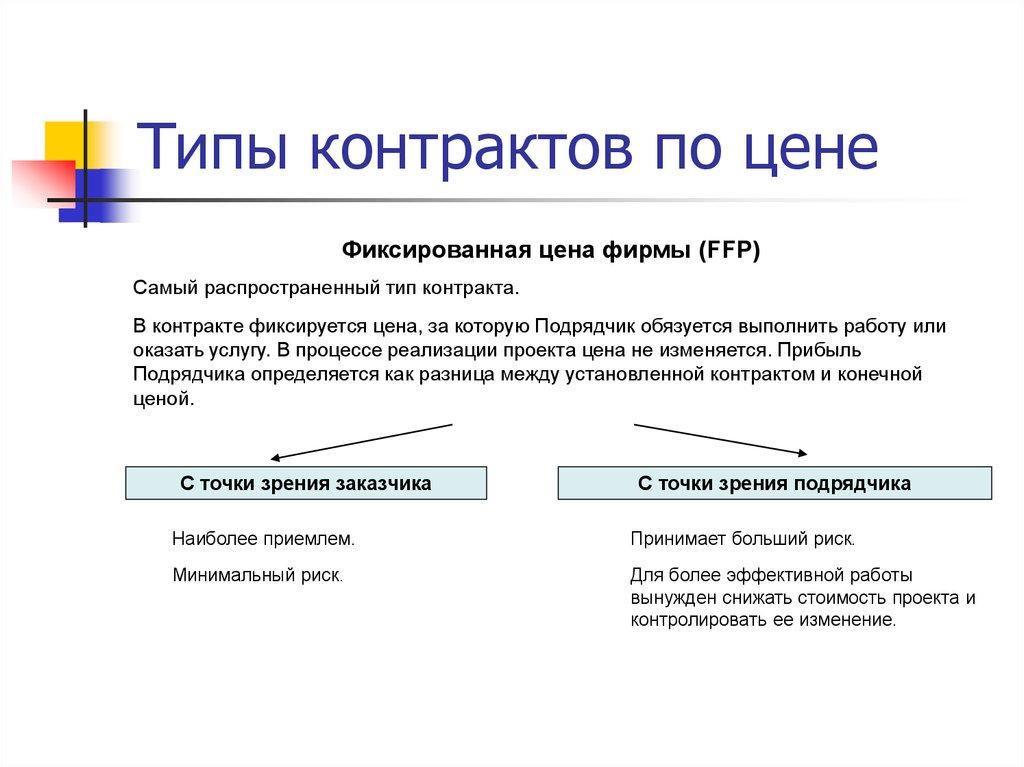 Типы контрактов по цене

Фиксированная цена фирмы (FFP)

Самый распространенный тип контракта.

В контракте фиксируется цена, за которую Подрядчик обязуется выполнить работу или оказать услугу. В процессе реализации проекта цена не изменяется. Прибыль Подрядчика определяется как разница между установленной контрактом и конечной ценой.

С точки зрения заказчика

Наиболее приемлем.

Минимальный риск.

С точки зрения подрядчика

Принимает больший риск.

Для более эффективной работы вынужден снижать стоимость проекта и контролировать ее изменение.